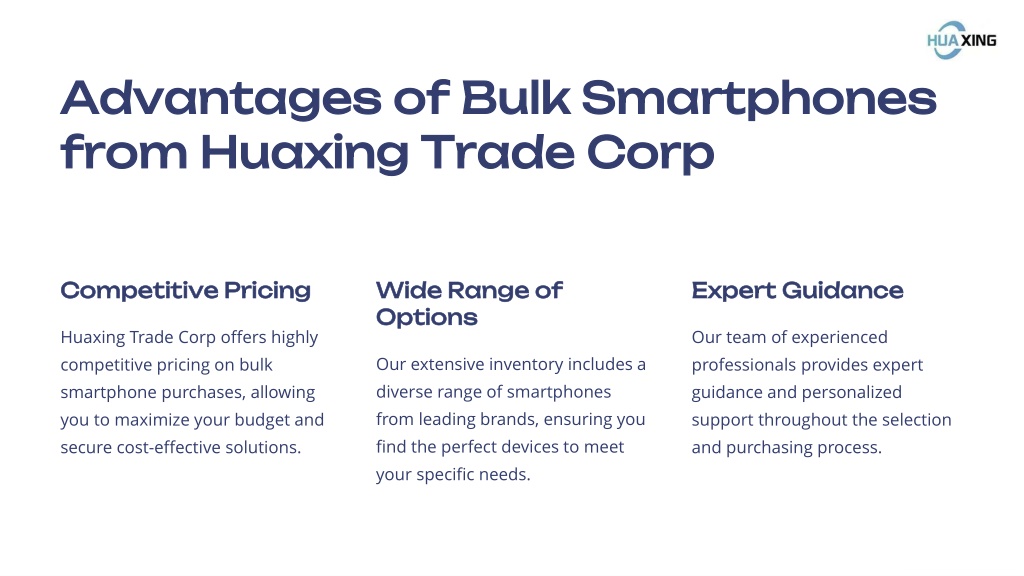 HUAXING

Advantages of Bulk Smartphones from Huaxing Trade Corp

Competitive Pricing

Huaxing Trade Corp offers highly competitive pricing on bulk smartphone purchases, allowing you to maximize your budget and secure cost-effective solutions.

Wide Range of Options

Our extensive inventory includes a diverse range of smartphones from leading brands, ensuring you find the perfect devices to meet your specific needs.

Expert Guidance

Our team of experienced professionals provides expert guidance and personalized support throughout the selection and purchasing process.